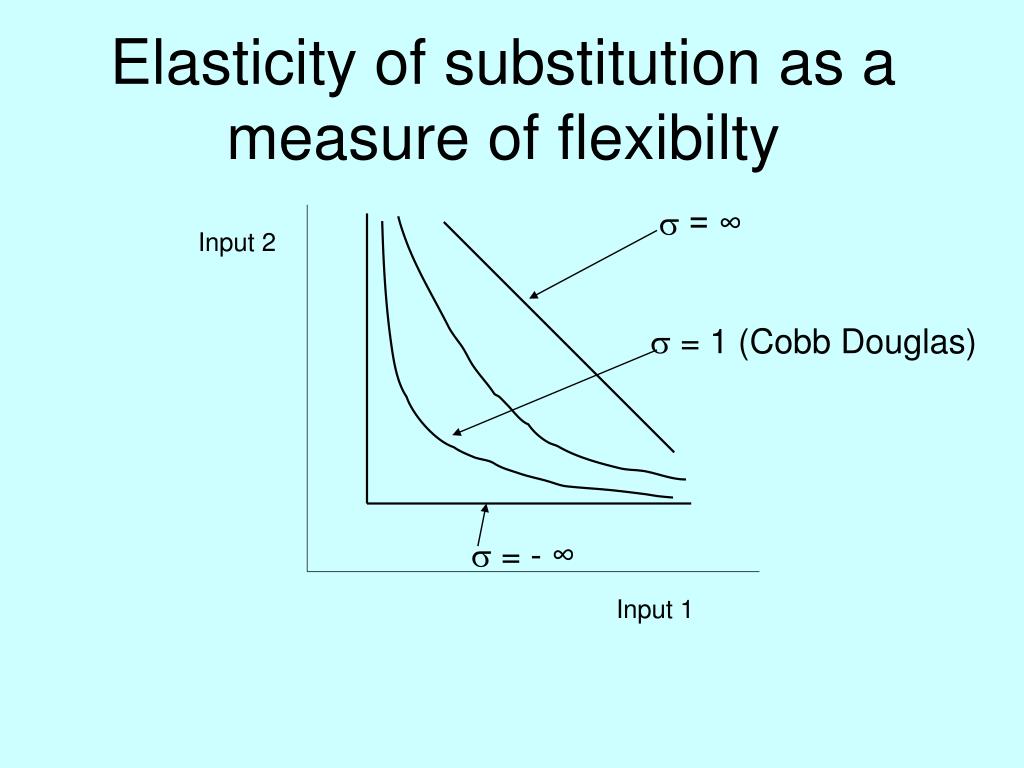 Elasticity of substitution as a measure of flexibilty

Input 2

$\sigma = \infty$

$\sigma = 1$ (Cobb Douglas)

$\sigma = -\infty$

Input 1